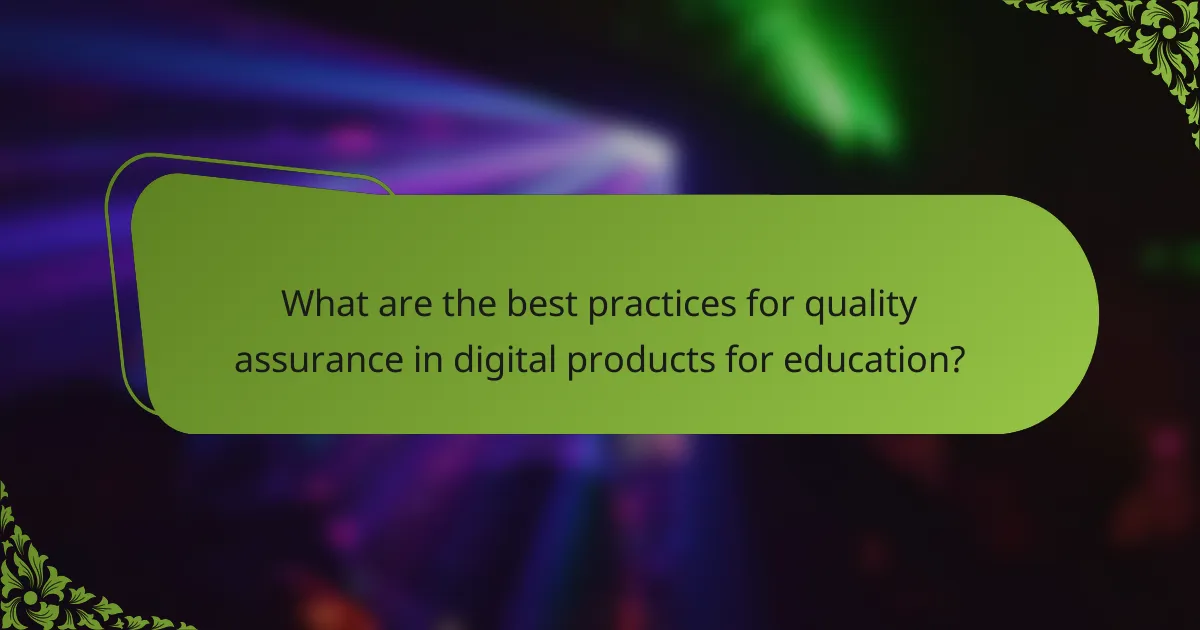 What are the best practices for quality assurance in digital products for education?